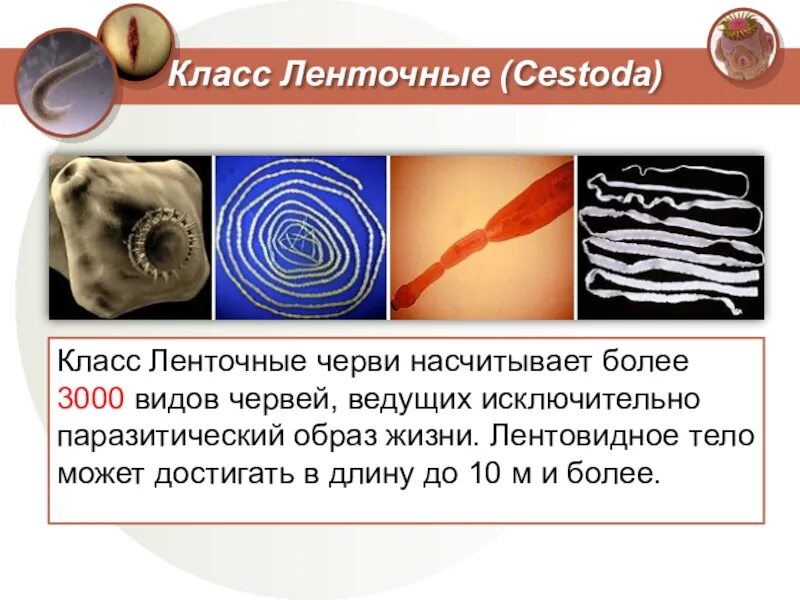 Класс Ленточные (Cestoda)

Класс Ленточные черви насчитывает более 3000 видов червей, ведущих исключительно паразитический образ жизни. Лентовидное тело может достигать в длину до 10 м и более.